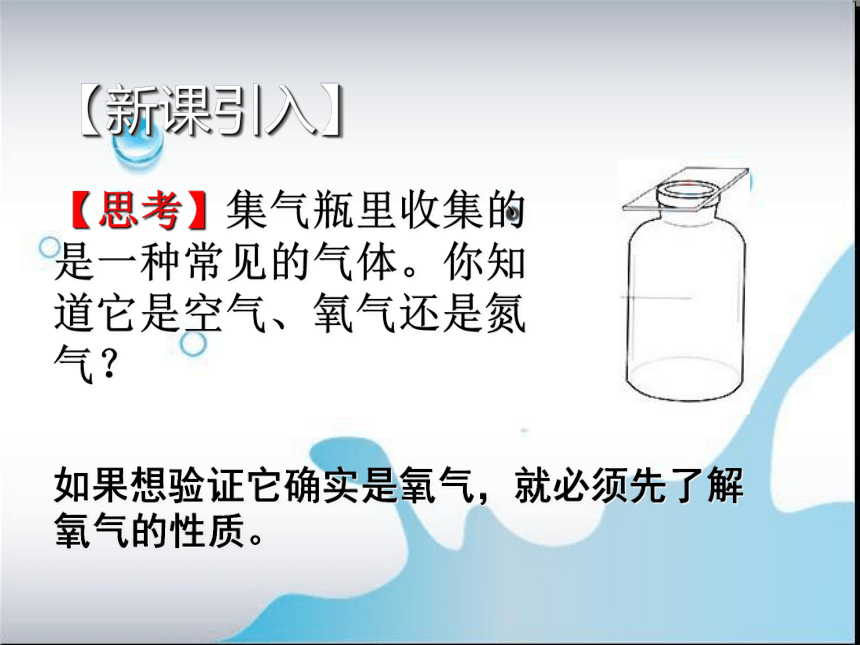 【新课引入】

【思考】集气瓶里收集的是一种常见的气体。你知道它是空气、氧气还是氮气？

如果想验证它确实是氧气，就必须先了解氧气的性质。